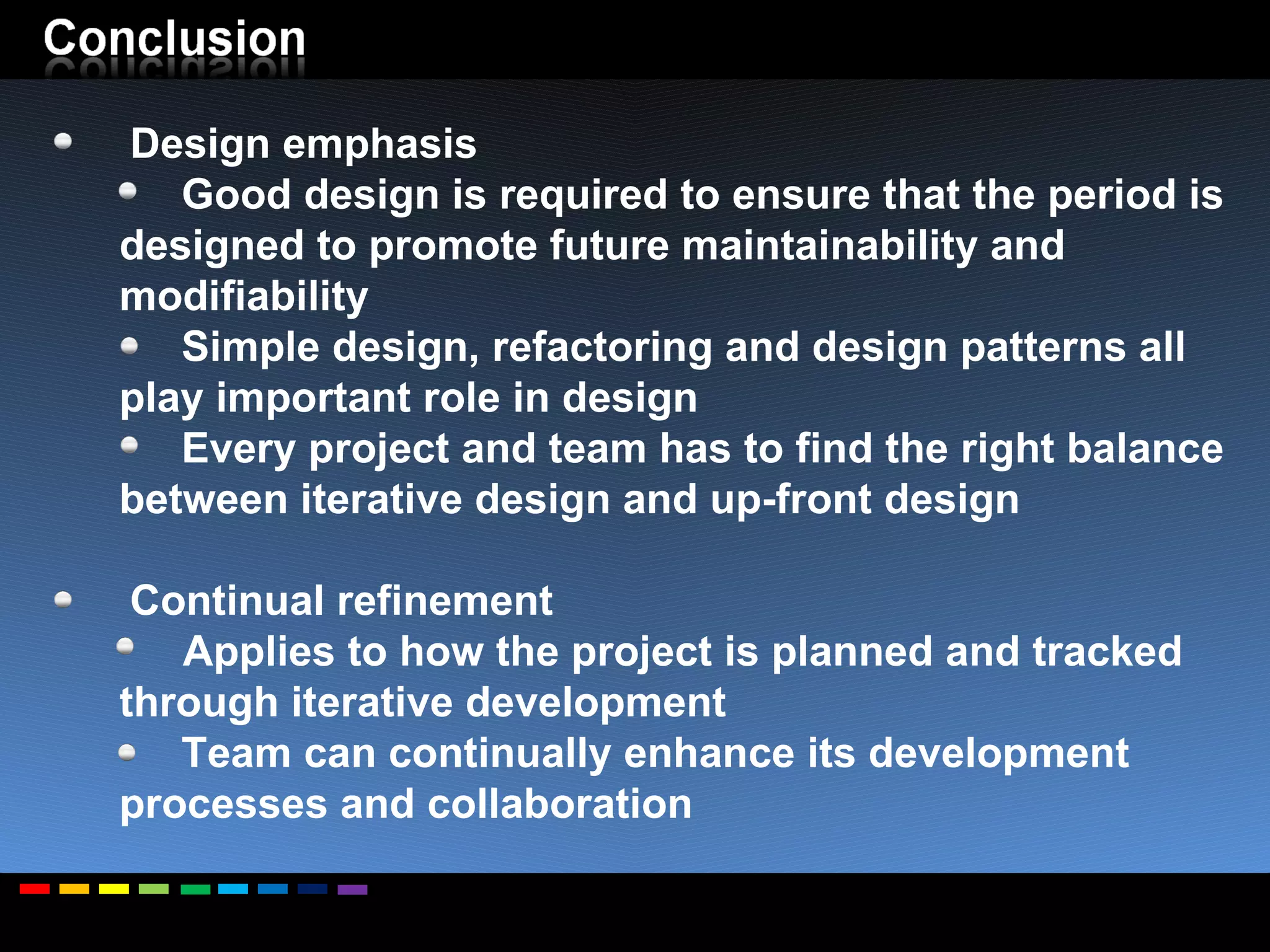 Conclusion

- Design emphasis
  - Good design is required to ensure that the period is designed to promote future maintainability and modifiability
  - Simple design, refactoring and design patterns all play important role in design
  - Every project and team has to find the right balance between iterative design and up-front design

- Continual refinement
  - Applies to how the project is planned and tracked through iterative development
  - Team can continually enhance its development processes and collaboration